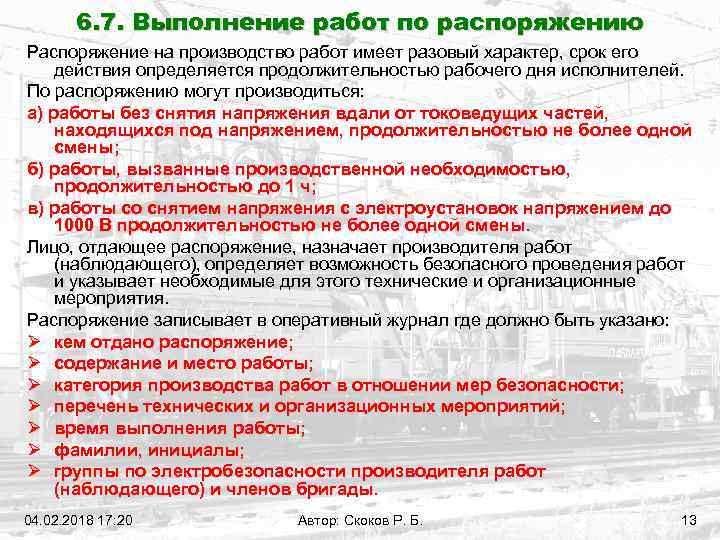 6.7. Выполнение работ по распоряжению

Распоряжение на производство работ имеет разовый характер, срок его действия определяется продолжительностью рабочего дня исполнителей.

По распоряжению могут производиться:

а) работы без снятия напряжения вдали от токоведущих частей, находящихся под напряжением, продолжительностью не более одной смены;

б) работы, вызванные производственной необходимостью, продолжительностью до 1 ч;

в) работы со снятием напряжения с электроустановок напряжением до 1000 В продолжительностью не более одной смены.

Лицо, отдающее распоряжение, назначает производителя работ (наблюдающего), определяет возможность безопасного проведения работ и указывает необходимые для этого технические и организационные мероприятия.

Распоряжение записывает в оперативный журнал где должно быть указано:

➢ кем отдано распоряжение;
➢ содержание и место работы;
➢ категория производства работ в отношении мер безопасности;
➢ перечень технических и организационных мероприятий;
➢ время выполнения работы;
➢ фамилии, инициалы;
➢ группы по электробезопасности производителя работ (наблюдающего) и членов бригады.

04.02.2018 17:20

Автор: Скоков Р. Б.

13